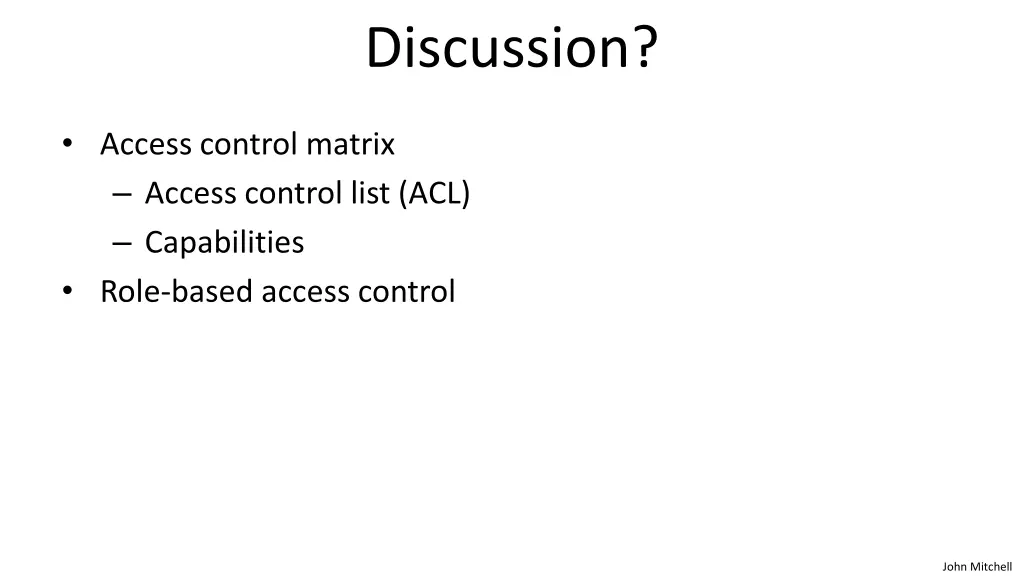 Discussion?

• Access control matrix
– Access control list (ACL)
– Capabilities
• Role-based access control

John Mitchell